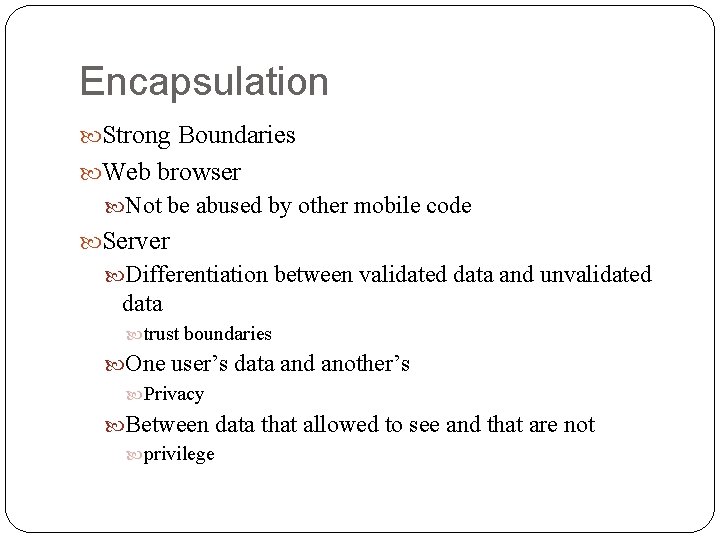 Encapsulation

Strong Boundaries

Web browser

Not be abused by other mobile code

Server

Differentiation between validated data and unvalidated data

trust boundaries

One user’s data and another’s

Privacy

Between data that allowed to see and that are not

privilege